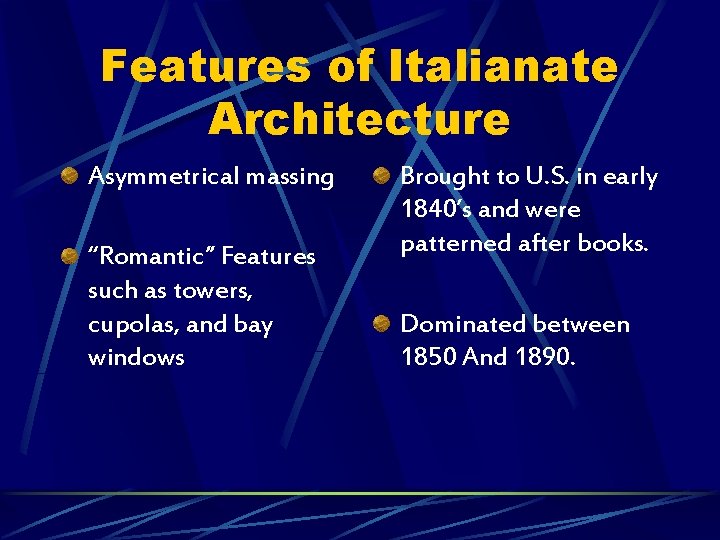 Features of Italianate Architecture

Asymmetrical massing

“Romantic” Features such as towers, cupolas, and bay windows

Brought to U.S. in early 1840’s and were patterned after books.

Dominated between 1850 And 1890.